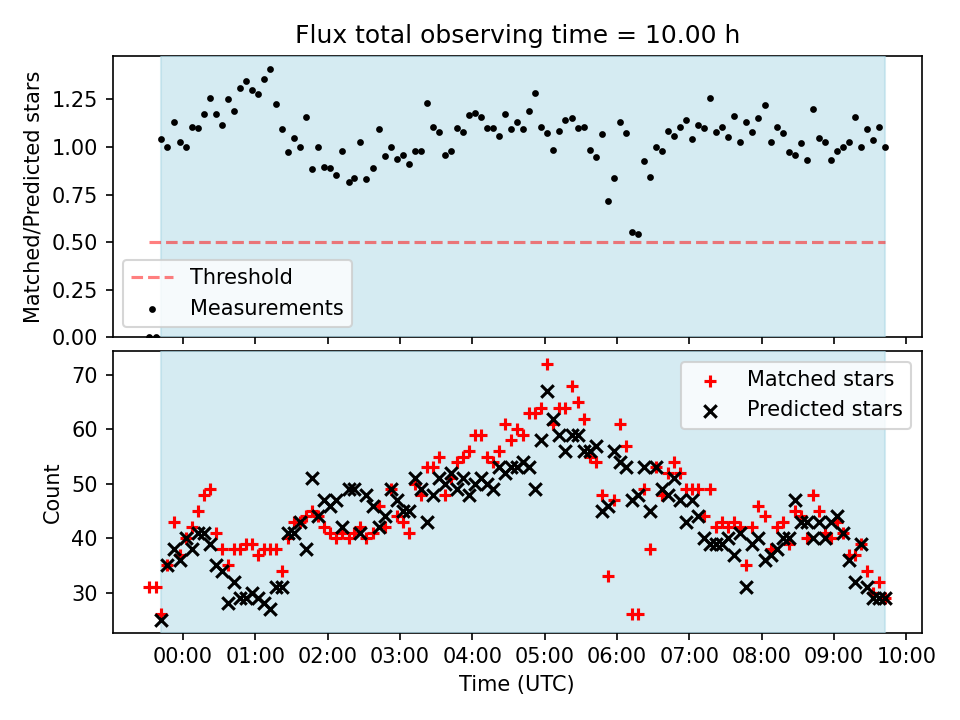 Flux total observing time = 10.00 h

Matched/Predicted stars

1.25
1.00
0.75
0.50
0.25
0.00

Threshold
Measurements

Count

70
60
50
40
30

Matched stars
Predicted stars

00:00 01:00 02:00 03:00 04:00 05:00 06:00 07:00 08:00 09:00 10:00

Time (UTC)